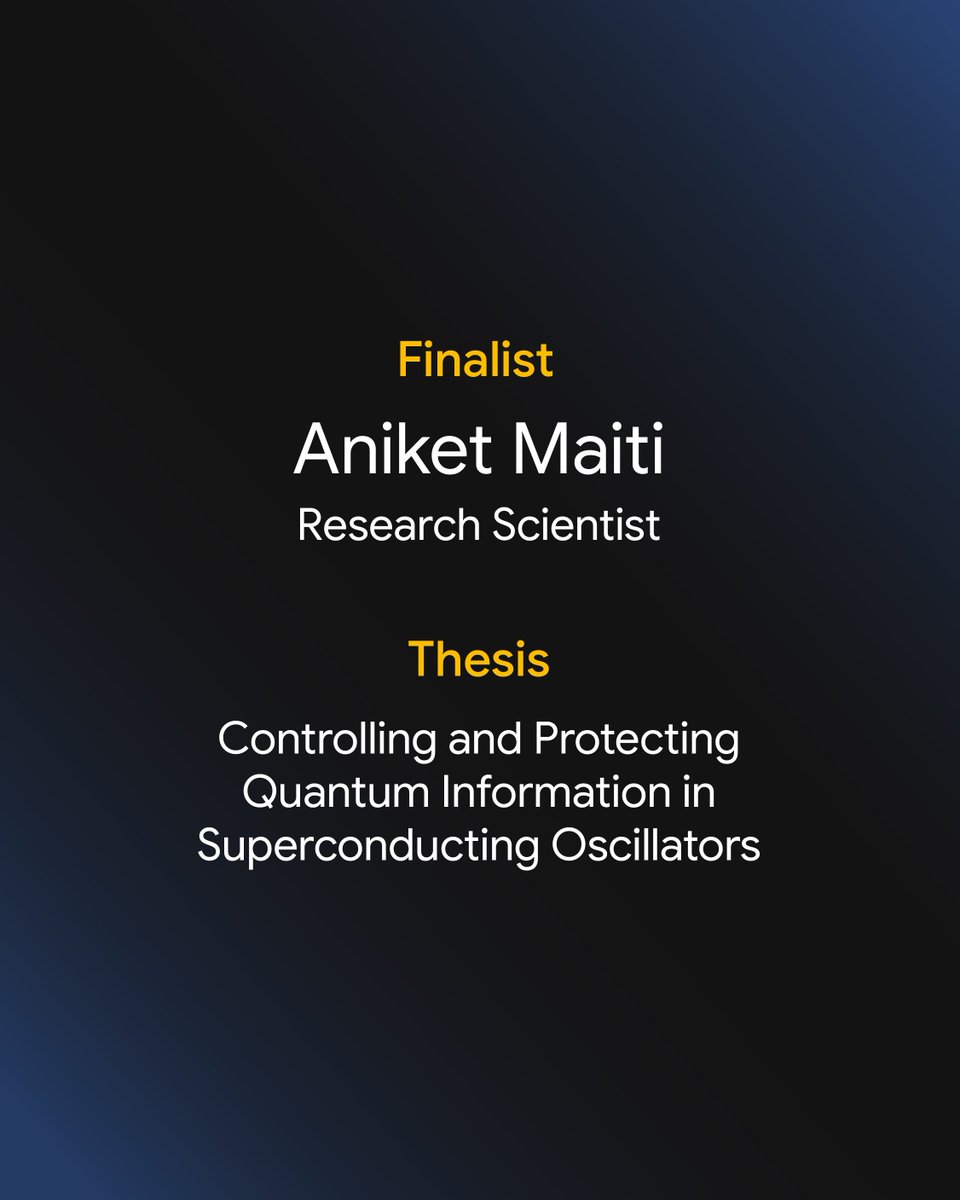 Finalist

Aniket Maiti

Research Scientist

Thesis

Controlling and Protecting Quantum Information in Superconducting Oscillators